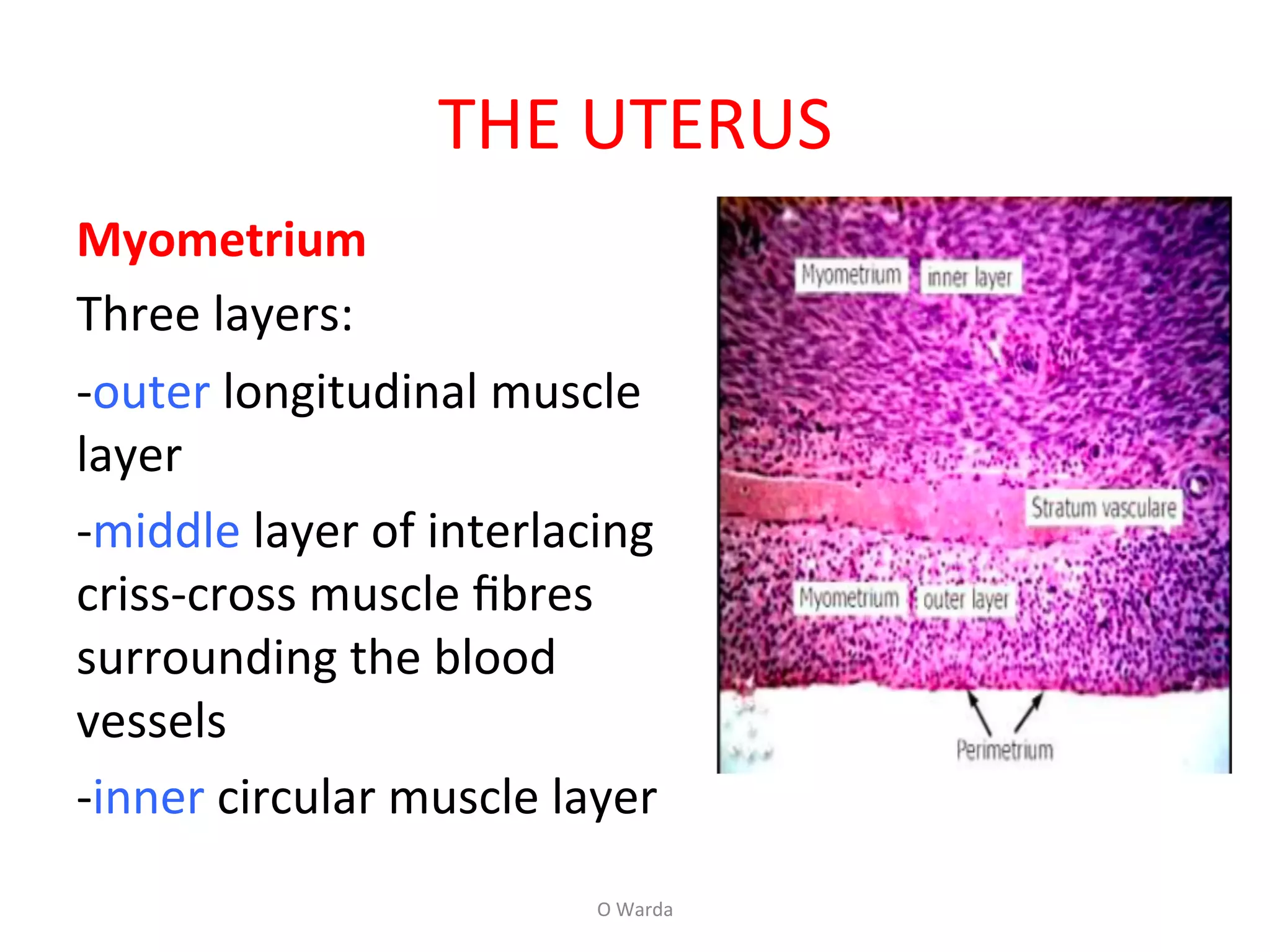 THE UTERUS

Myometrium

Three layers:

-outer longitudinal muscle layer

-middle layer of interlacing criss-cross muscle fibres surrounding the blood vessels

-inner circular muscle layer

Myometrium inner layer

Stratum vasculare

Myometrium outer layer

Perimetrium

O Warda